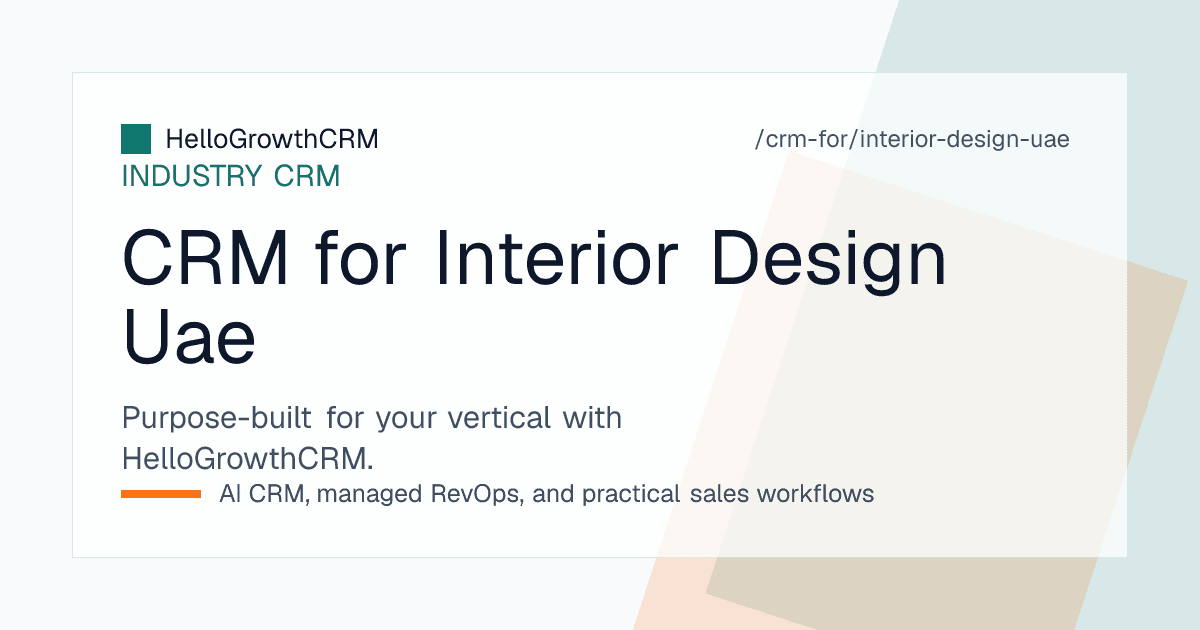 HelloGrowthCRM

/crm-for/interior-design-uae

INDUSTRY CRM

CRM for Interior Design Uae

Purpose-built for your vertical with HelloGrowthCRM.

AI CRM, managed RevOps, and practical sales workflows